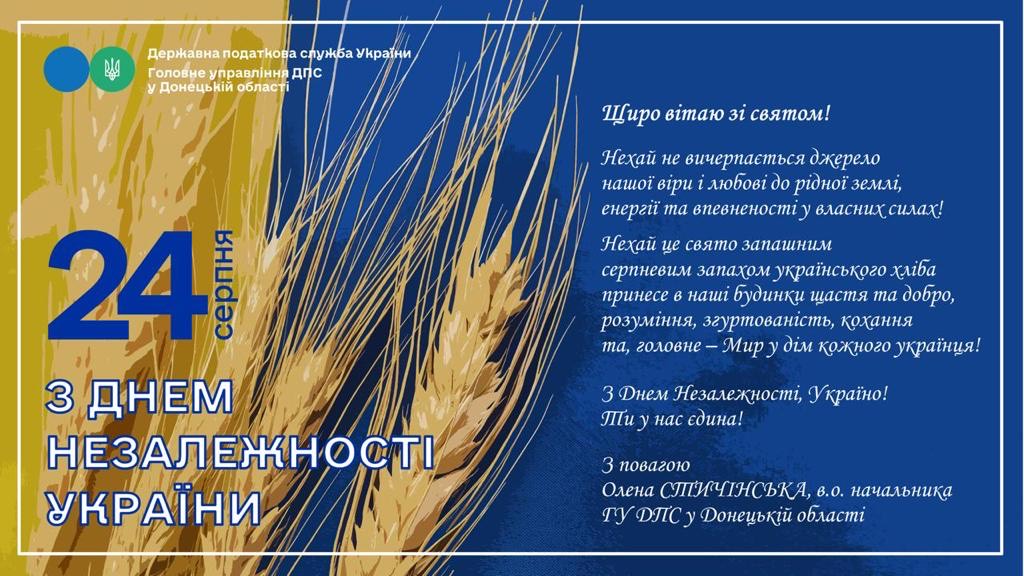 Державна податкова служба України
Головне управління ДПС у Донецькій області

24 серпня

З ДНЕМ НЕЗАЛЕЖНОСТІ УКРАЇНИ

Щиро вітаю зі святом!

Нехай не вичерпається джерело нашої віри і любові до рідної землі, енергії та впевненості у власних силах!

Нехай це свято запашним серпневим запахом українського хліба принесе в наші будинки щастя та добро, розуміння, згуртованість, кохання та, головне – Мир у дім кожного українця!

З Днем Незалежності, Україно! Ти у нас єдина!

З повагою
Олена СТИЧІНСЬКА, в.о. начальника
ГУ ДПС у Донецькій області